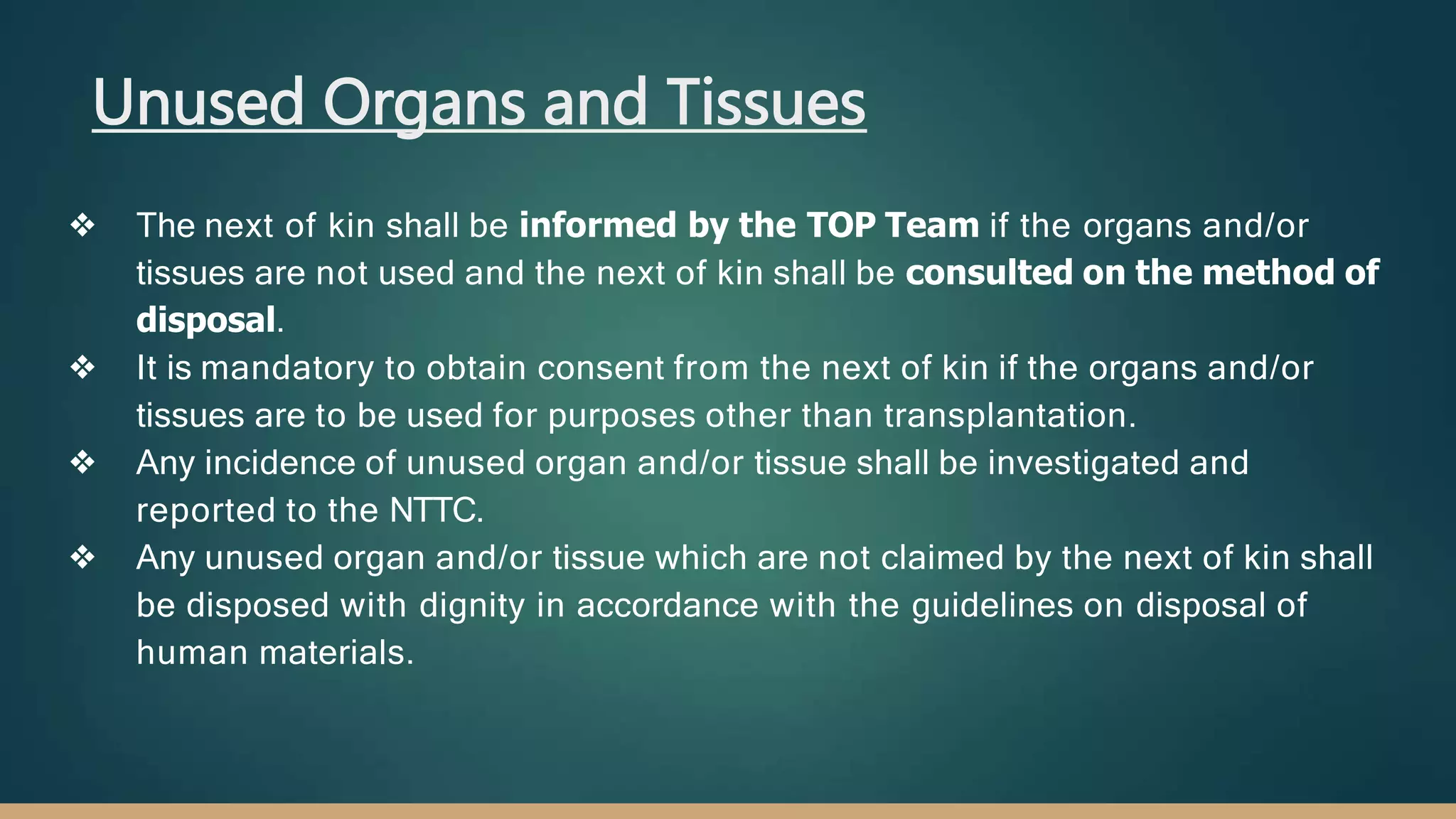 Unused Organs and Tissues

❖ The next of kin shall be informed by the TOP Team if the organs and/or tissues are not used and the next of kin shall be consulted on the method of disposal.

❖ It is mandatory to obtain consent from the next of kin if the organs and/or tissues are to be used for purposes other than transplantation.

❖ Any incidence of unused organ and/or tissue shall be investigated and reported to the NTTC.

❖ Any unused organ and/or tissue which are not claimed by the next of kin shall be disposed with dignity in accordance with the guidelines on disposal of human materials.